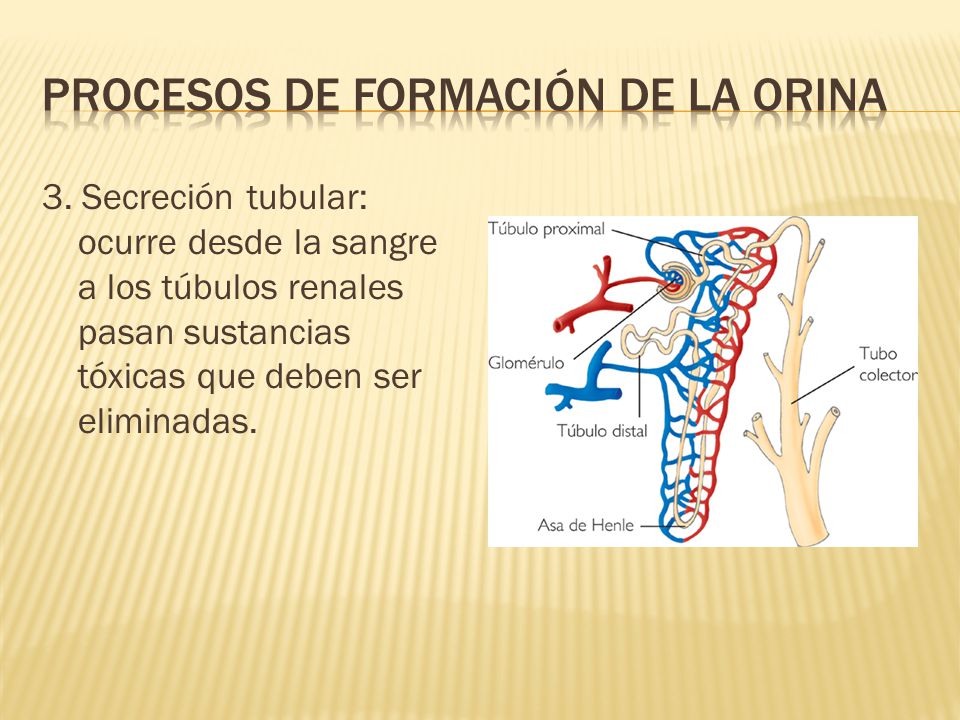 PROCESOS DE FORMACIÓN DE LA ORINA

3. Secreción tubular: ocurre desde la sangre a los túbulos renales pasan sustancias tóxicas que deben ser eliminadas.

Túbulo proximal

Glomérulo

Túbulo distal

Asa de Henle

Tubo colector